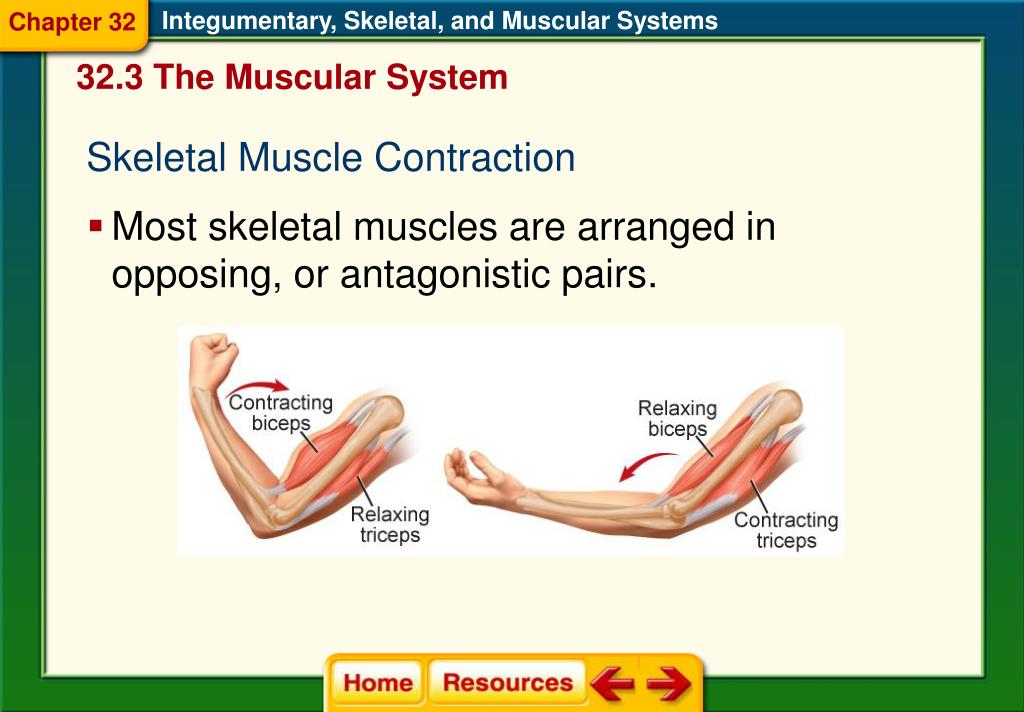 Chapter 32 Integumentary, Skeletal, and Muscular Systems

32.3 The Muscular System

Skeletal Muscle Contraction

▪ Most skeletal muscles are arranged in opposing, or antagonistic pairs.

Contracting biceps

Relaxing triceps

Relaxing biceps

Contracting triceps

Home Resources